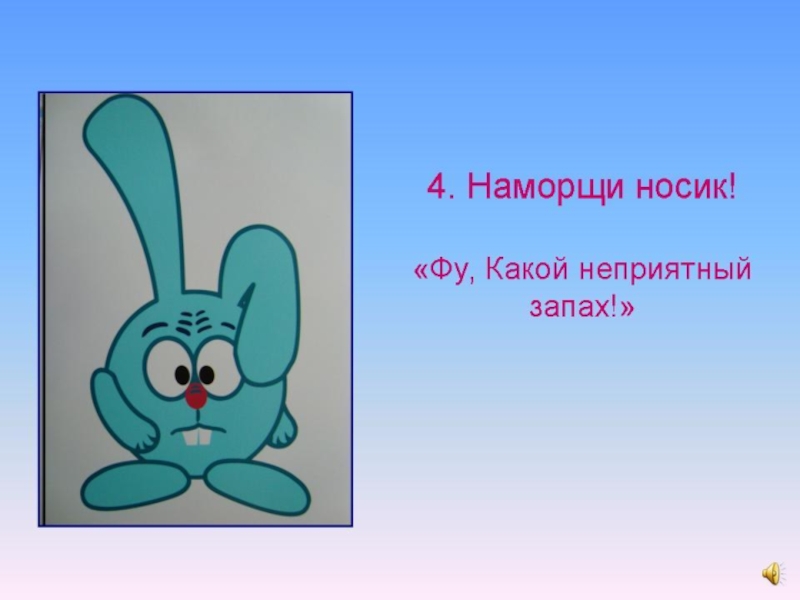 4. Наморщи носик!

«Фу, Какой неприятный запах!»